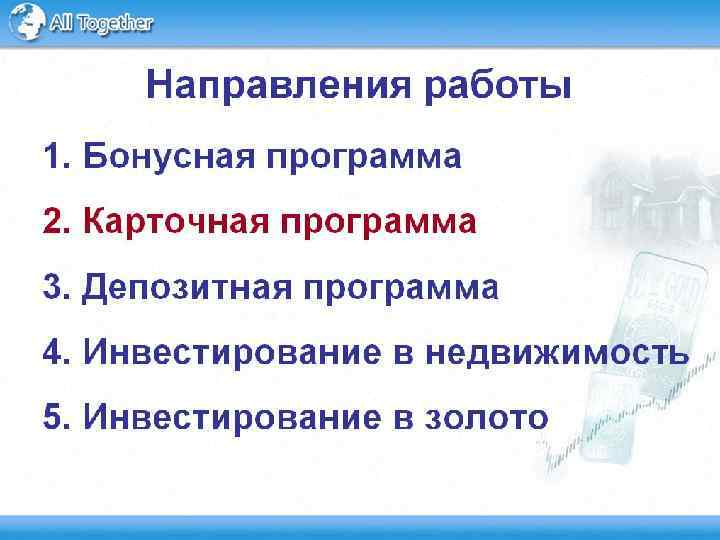 All Together

Направления работы

1. Бонусная программа

2. Карточная программа

3. Депозитная программа

4. Инвестирование в недвижимость

5. Инвестирование в золото